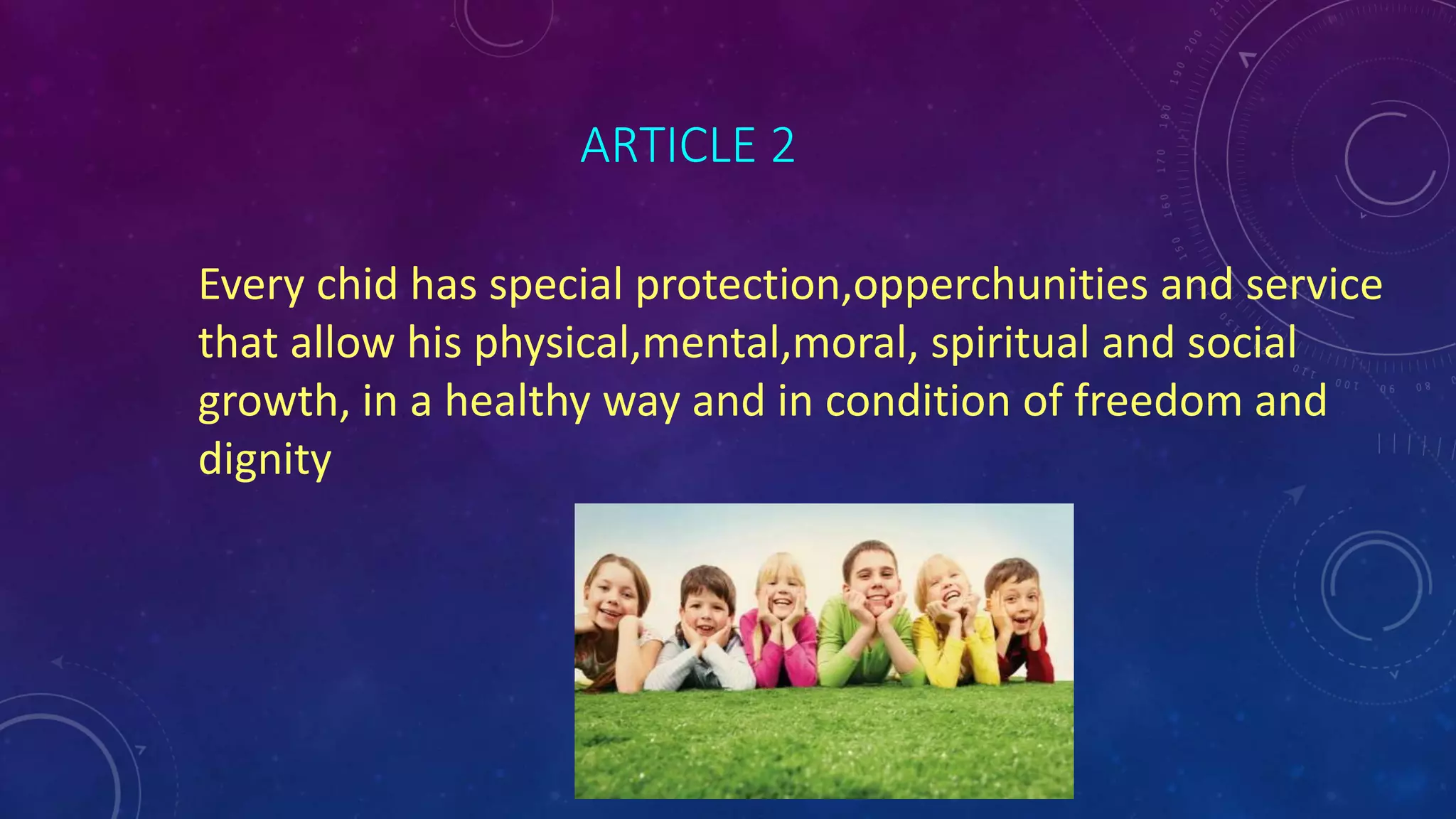 ARTICLE 2

Every chid has special protection,opperchunities and service that allow his physical,mental,moral, spiritual and social growth, in a healthy way and in condition of freedom and dignity